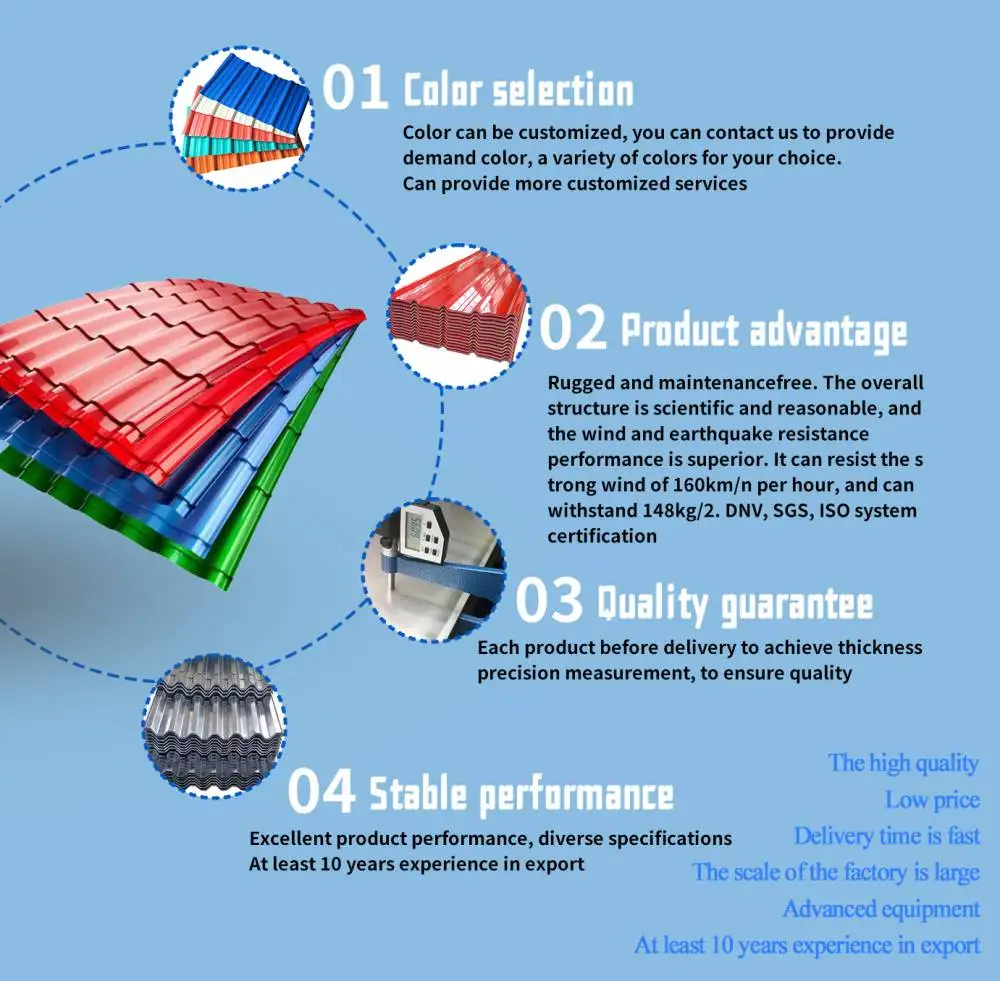 01 Color selection

Color can be customized, you can contact us to provide demand color, a variety of colors for your choice. Can provide more customized services

02 Product advantage

Rugged and maintenancefree. The overall structure is scientific and reasonable, and the wind and earthquake resistance performance is superior. It can resist the s trong wind of 160km/n per hour, and can withstand 148kg/2. DNV, SGS, ISO system certification

03 Quality guarantee

Each product before delivery to achieve thickness precision measurement, to ensure quality

04 Stable performance

Excellent product performance, diverse specifications
At least 10 years experience in export

The high quality
Low price
Delivery time is fast
The scale of the factory is large
Advanced equipment
At least 10 years experience in export